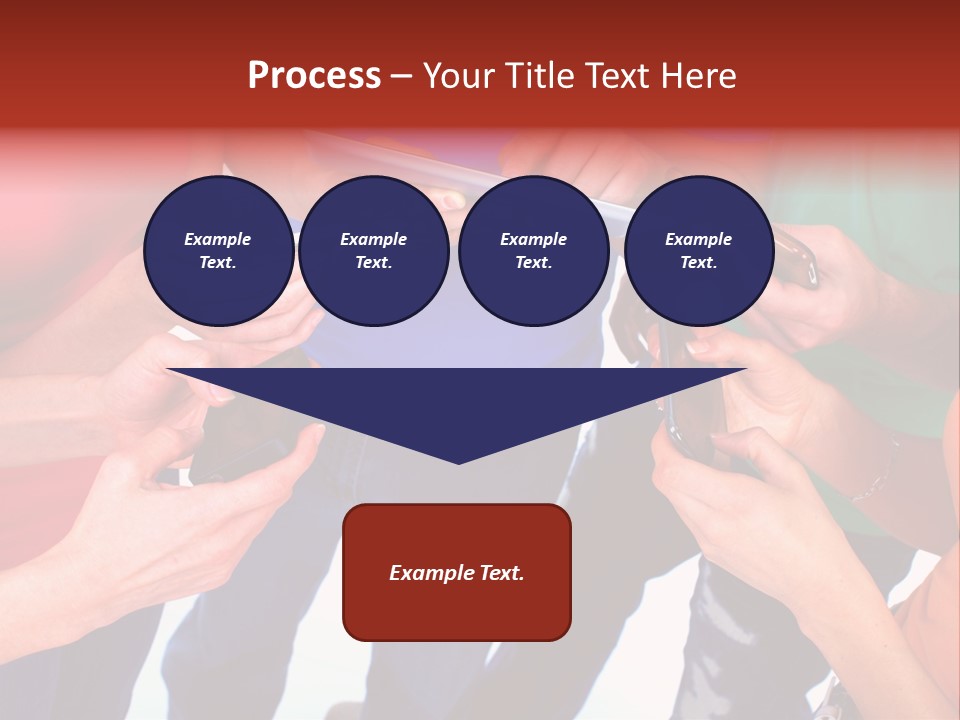 Process – Your Title Text Here

Example Text.

Example Text.

Example Text.

Example Text.

Example Text.